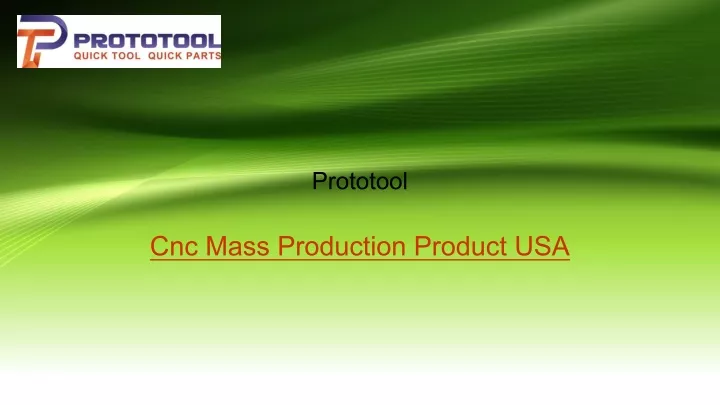 PROTOTOOL
QUICK TOOL QUICK PARTS

Prototool

Cnc Mass Production Product USA